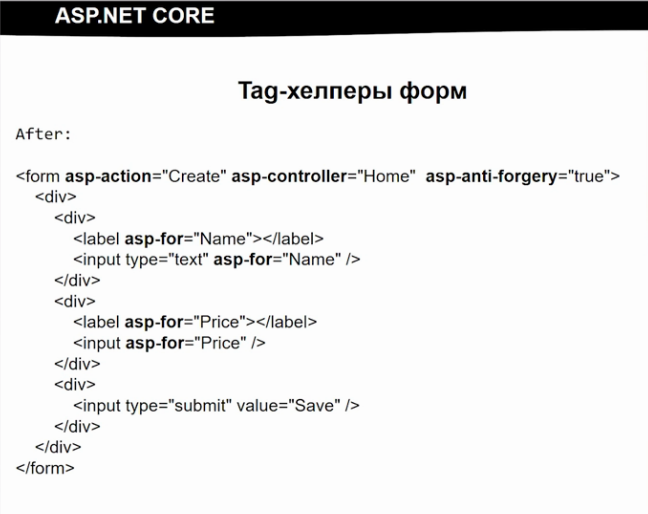 ASP.NET CORE

Tag-хелперы форм

After:

<form asp-action="Create" asp-controller="Home" asp-anti-forgery="true">
<div>
<div>
<label asp-for="Name"></label>
<input type="text" asp-for="Name" />
</div>
<div>
<label asp-for="Price"></label>
<input asp-for="Price" />
</div>
<div>
<input type="submit" value="Save" />
</div>
</div>
</form>